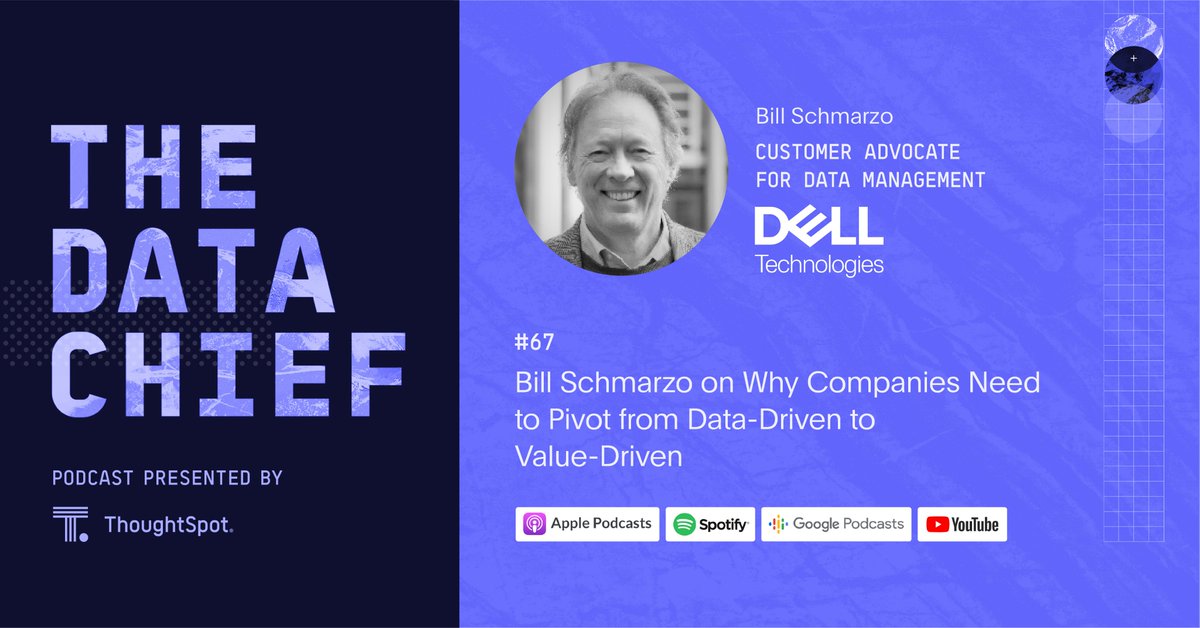 THE DATA CHIEF

PODCAST PRESENTED BY

ThoughtSpot.

Bill Schmarzo

CUSTOMER ADVOCATE FOR DATA MANAGEMENT

DELL Technologies

#67

Bill Schmarzo on Why Companies Need to Pivot from Data-Driven to Value-Driven

Apple Podcasts

Spotify

Google Podcasts

YouTube